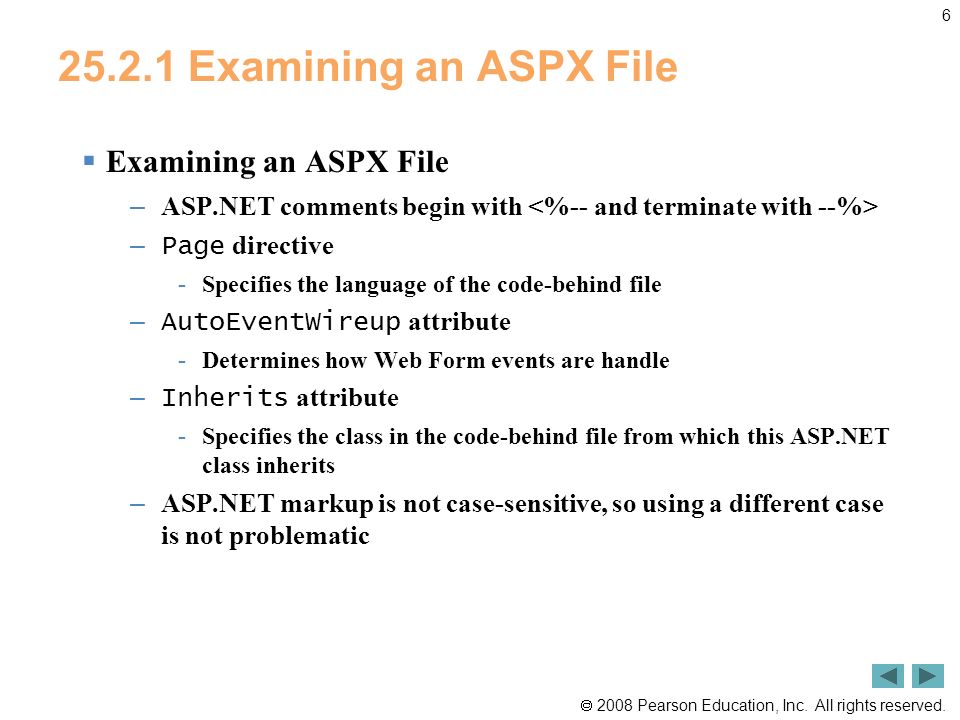 6

25.2.1 Examining an ASPX File

▪ Examining an ASPX File

– ASP.NET comments begin with <%-- and terminate with --%>

– Page directive

- Specifies the language of the code-behind file

– AutoEventWireup attribute

- Determines how Web Form events are handle

– Inherits attribute

- Specifies the class in the code-behind file from which this ASP.NET class inherits

– ASP.NET markup is not case-sensitive, so using a different case is not problematic

© 2008 Pearson Education, Inc. All rights reserved.